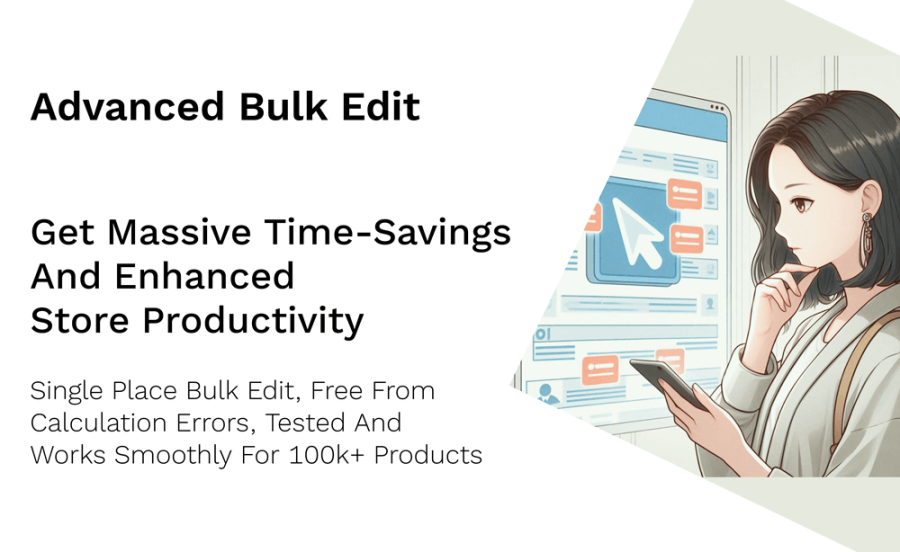 Advanced Bulk Edit

Get Massive Time-Savings And Enhanced Store Productivity

Single Place Bulk Edit, Free From Calculation Errors, Tested And Works Smoothly For 100k+ Products